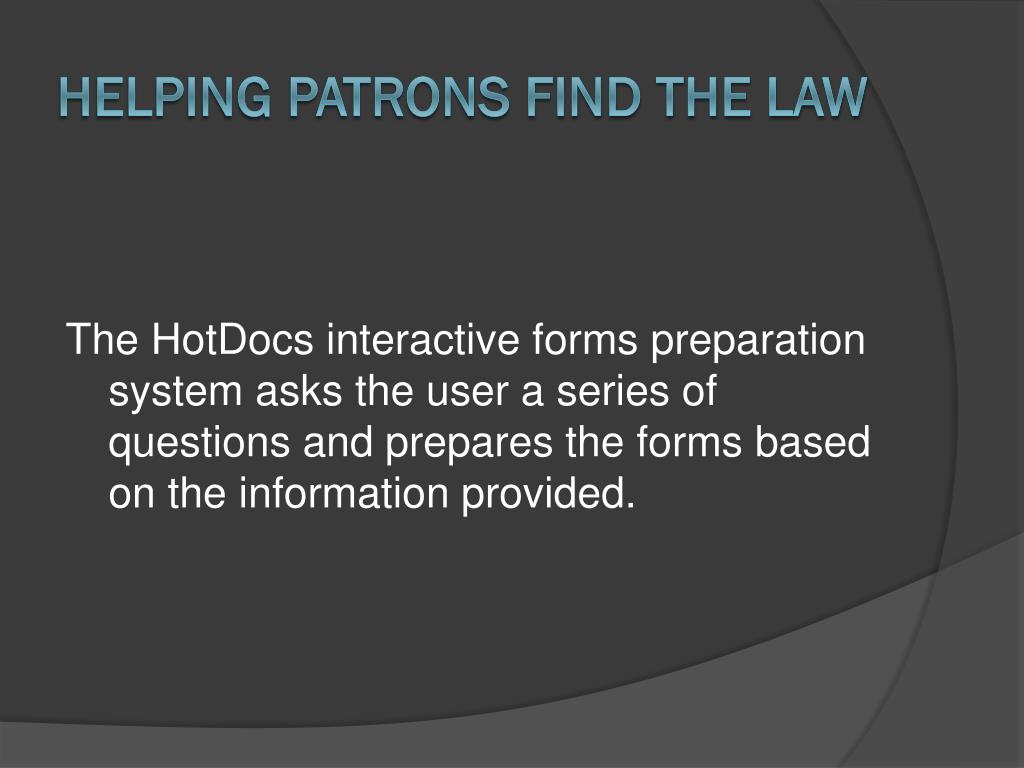 HELPING PATRONS FIND THE LAW

The HotDocs interactive forms preparation system asks the user a series of questions and prepares the forms based on the information provided.